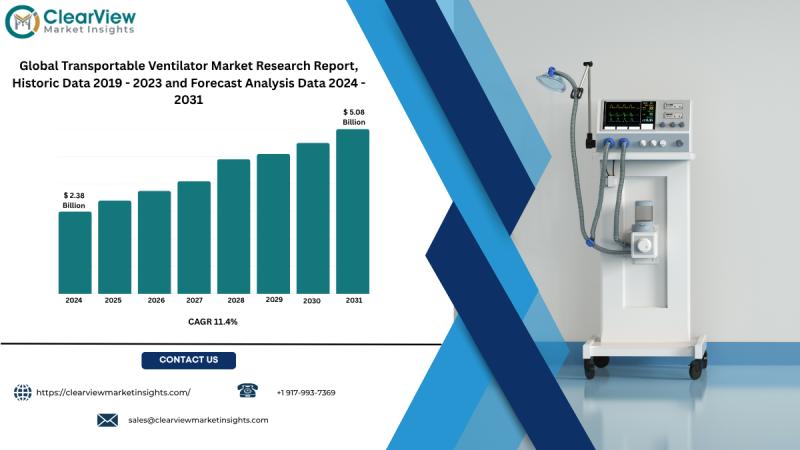 ClearView
Market Insights

Global Transportable Ventilator Market Research Report, Historic Data 2019 - 2023 and Forecast Analysis Data 2024 - 2031

$ 2.38 Billion
$ 5.08 Billion

2024 2025 2026 2027 2028 2029 2030 2031

CAGR 11.4%

CONTACT US

https://clearviewmarketinsights.com/

+1 917-993-7369

sales@clearviewmarketinsights.com